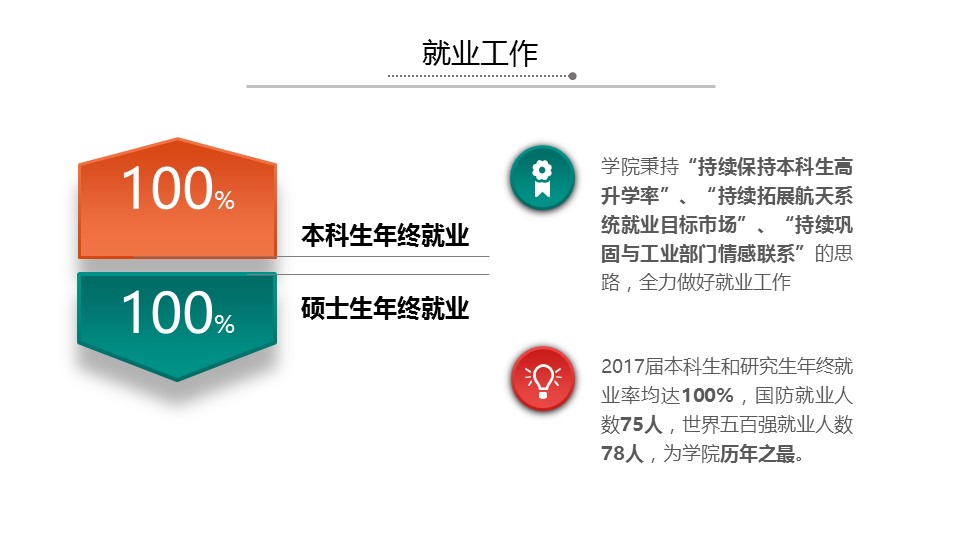 就业工作

100%
本科生年终就业

100%
硕士生年终就业

学院秉持“持续保持本科生高升学率”、“持续拓展航天系统就业目标市场”、“持续巩固与工业部门情感联系”的思路，全力做好就业工作

2017届本科生和研究生年终就业率均达100%，国防就业人数75人，世界五百强就业人数78人，为学院历年之最。